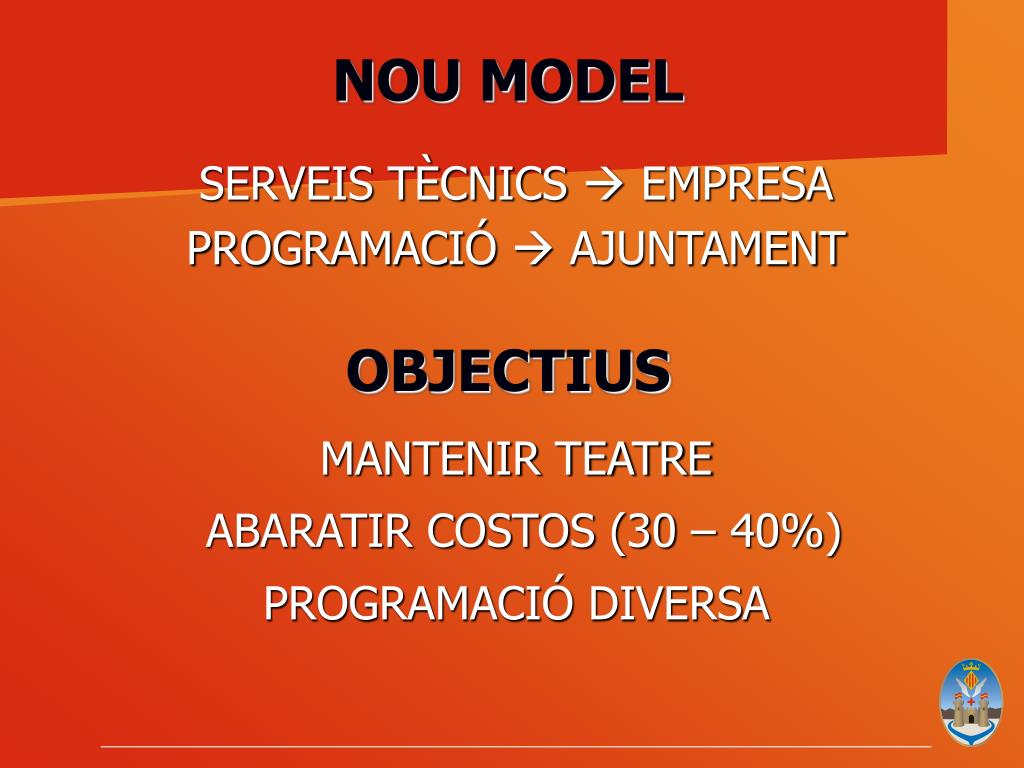 NOU MODEL

SERVEIS TÈCNICS → EMPRESA
PROGRAMACIÓ → AJUNTAMENT

OBJECTIUS

MANTENIR TEATRE

ABARATIR COSTOS (30 – 40%)

PROGRAMACIÓ DIVERSA